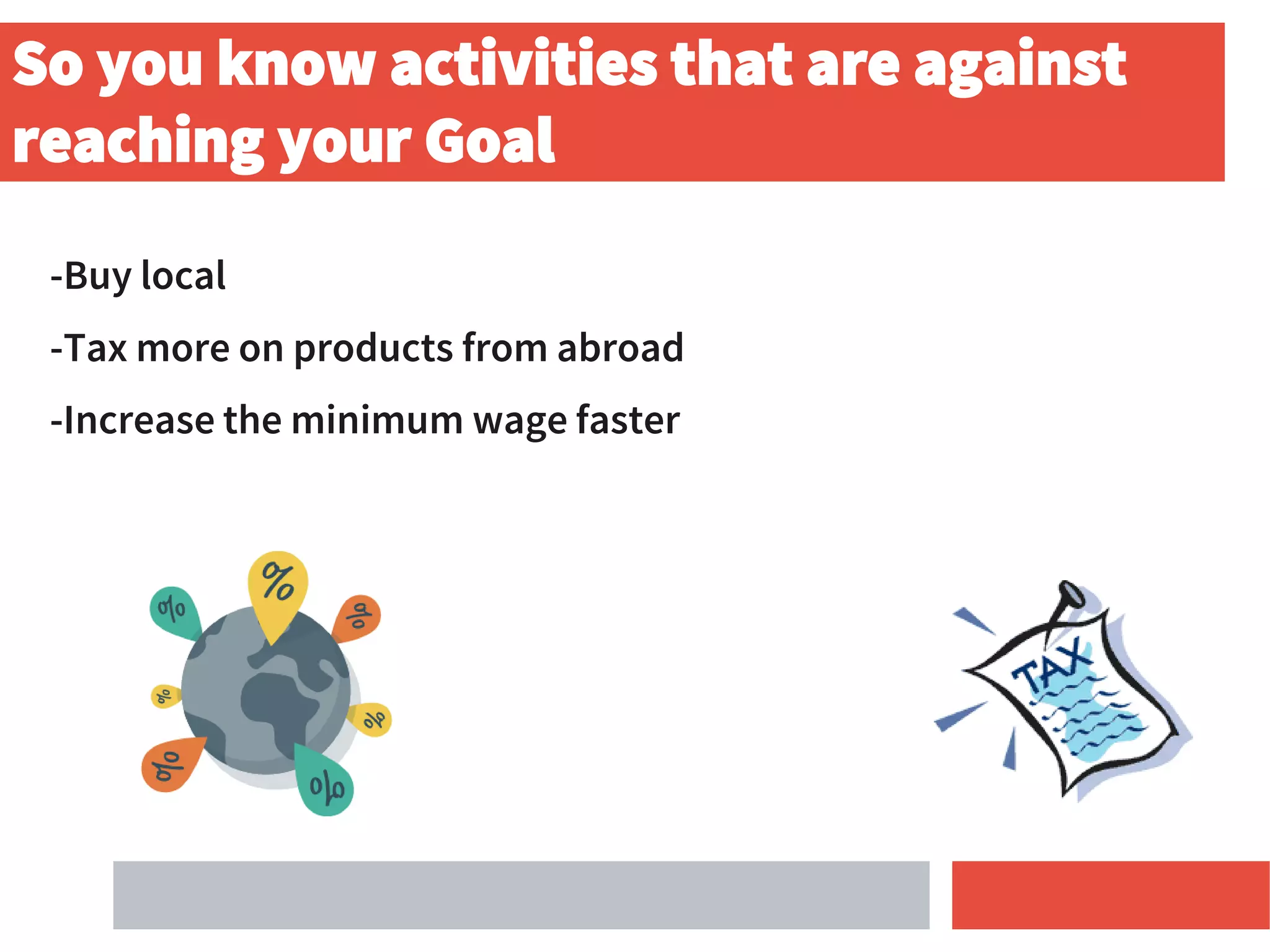 So you know activities that are against reaching your Goal

-Buy local

-Tax more on products from abroad

-Increase the minimum wage faster

%
%
%
%
%
%
%

TAX